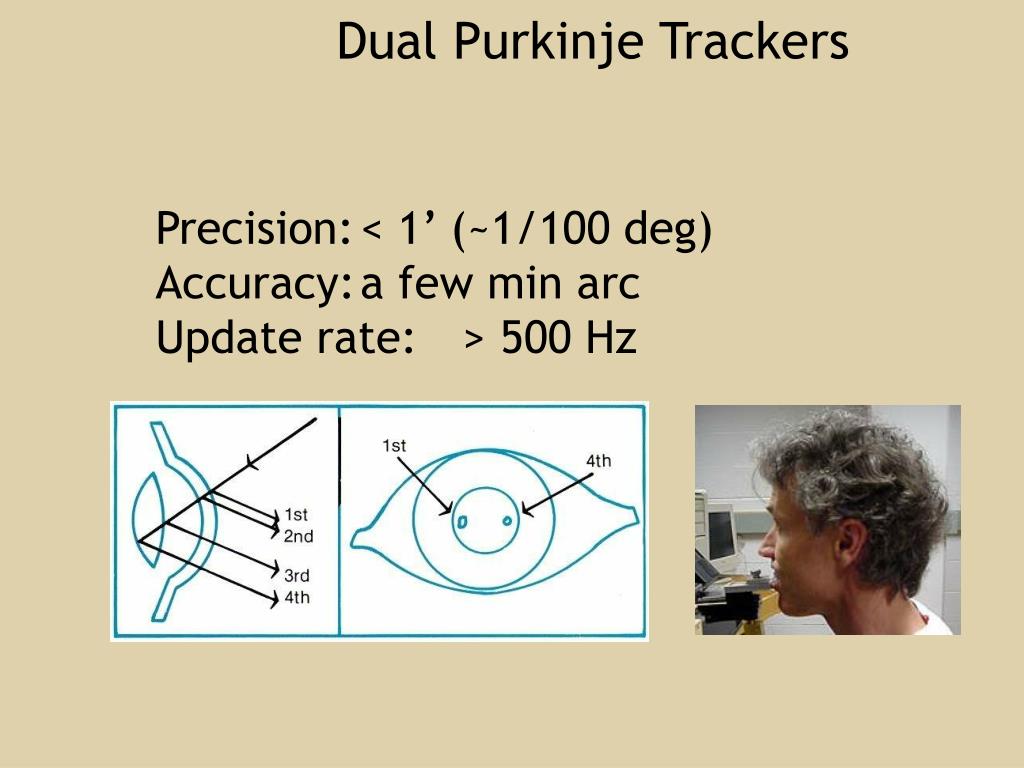 Dual Purkinje Trackers

Precision: < 1’ (~1/100 deg)
Accuracy: a few min arc
Update rate: > 500 Hz

1st
2nd
3rd
4th

1st
4th